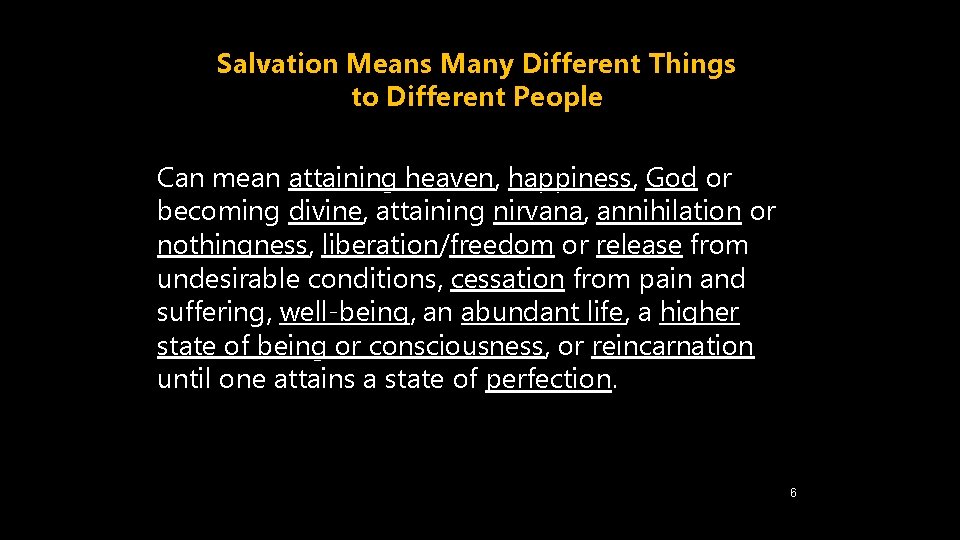 Salvation Means Many Different Things to Different People

Can mean attaining heaven, happiness, God or becoming divine, attaining nirvana, annihilation or nothingness, liberation/freedom or release from undesirable conditions, cessation from pain and suffering, well-being, an abundant life, a higher state of being or consciousness, or reincarnation until one attains a state of perfection.

6